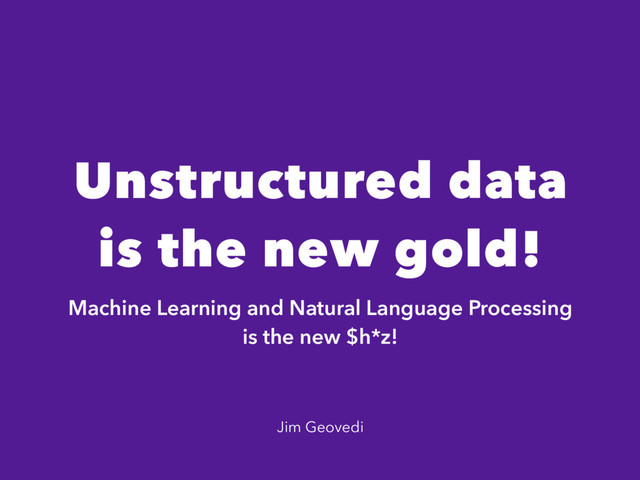 Unstructured data is the new gold!

Machine Learning and Natural Language Processing is the new \$h*z!

Jim Geovedi